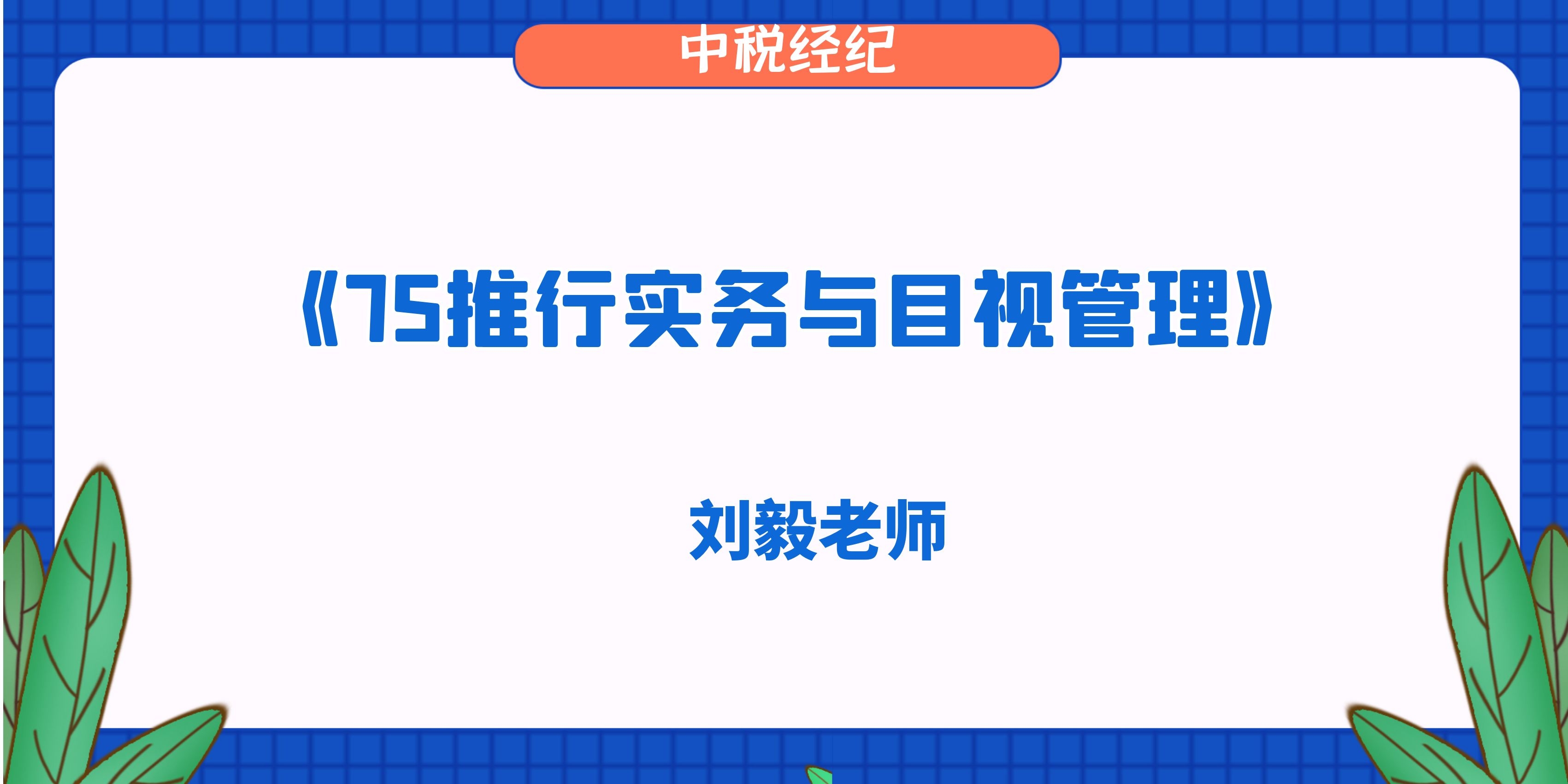 中税经纪

《7S推行实务与目视管理》

刘毅老师